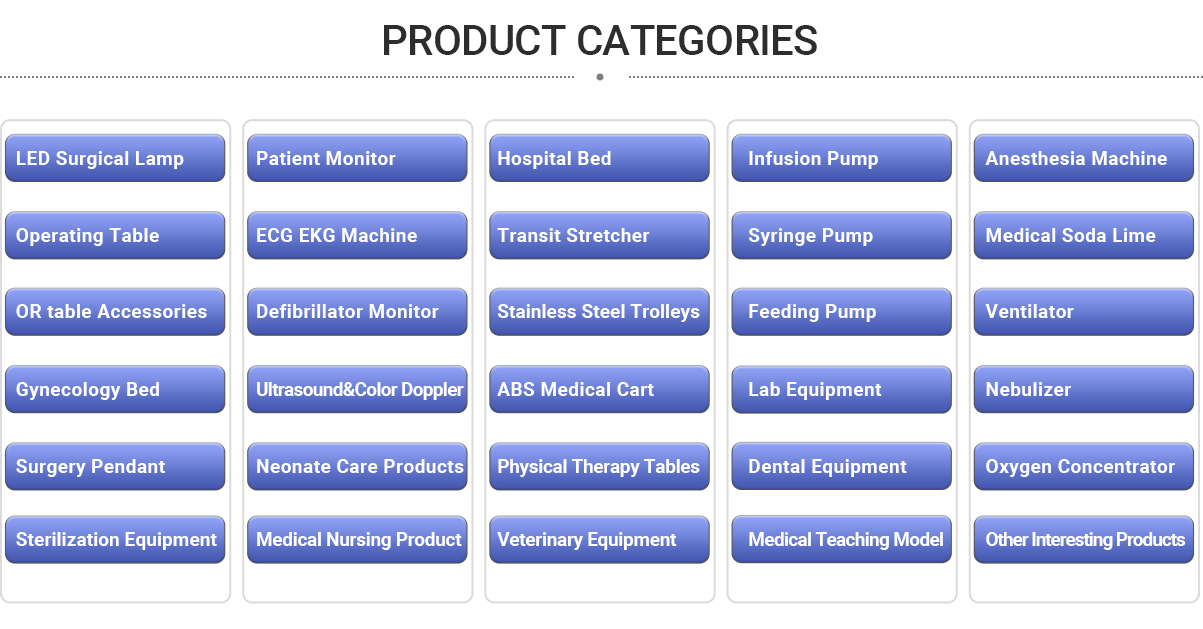 PRODUCT CATEGORIES

LED Surgical Lamp
Operating Table
OR table Accessories
Gynecology Bed
Surgery Pendant
Sterilization Equipment

Patient Monitor
ECG EKG Machine
Defibrillator Monitor
Ultrasound&Color Doppler
Neonate Care Products
Medical Nursing Product

Hospital Bed
Transit Stretcher
Stainless Steel Trolleys
ABS Medical Cart
Physical Therapy Tables
Veterinary Equipment

Infusion Pump
Syringe Pump
Feeding Pump
Lab Equipment
Dental Equipment
Medical Teaching Model

Anesthesia Machine
Medical Soda Lime
Ventilator
Nebulizer
Oxygen Concentrator
Other Interesting Products